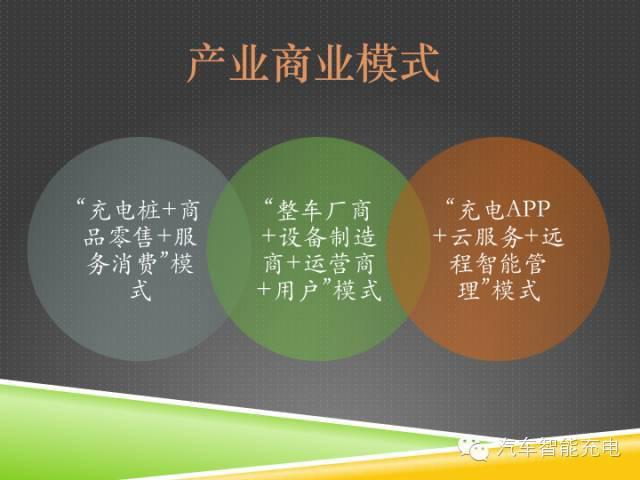 产业商业模式

“充电桩+商品零售+服务消费”模式

“整车厂商+设备制造商+运营商+用户”模式

“充电APP+云服务+远程智能管理”模式

汽车智能充电